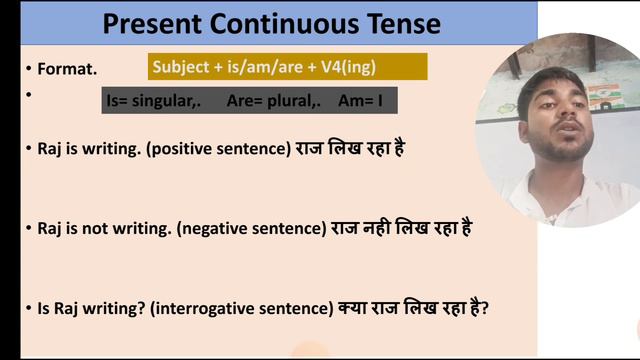 Present Continuous Tense

• Format. Subject + is/am/are + V4(ing)

• Is= singular,. Are= plural,. Am= I

• Raj is writing. (positive sentence) राज लिख रहा है

• Raj is not writing. (negative sentence) राज नही लिख रहा है

• Is Raj writing? (interrogative sentence) क्या राज लिख रहा है?